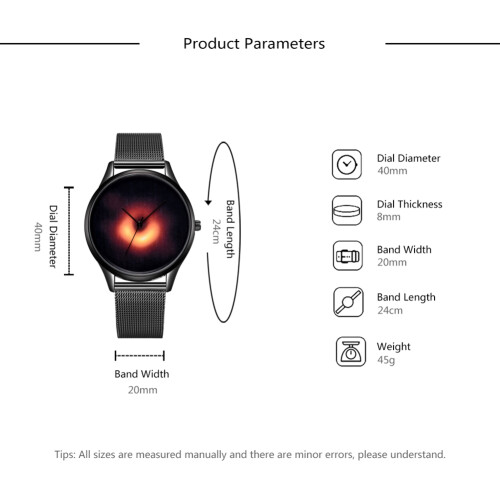 Product Parameters

Dial Diameter
40mm

Band Length
24cm

Band Width
20mm

Dial Diameter
40mm

Dial Thickness
8mm

Band Width
20mm

Band Length
24cm

Weight
45g

Tips: All sizes are measured manually and there are minor errors, please understand.